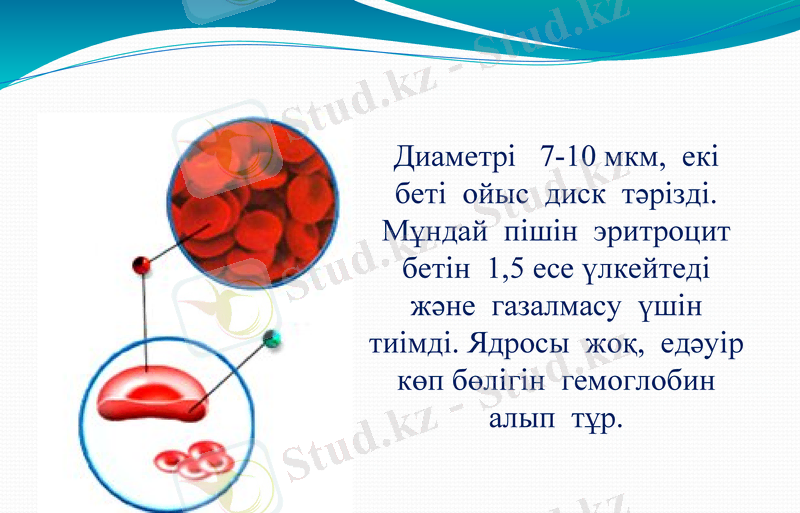 Диаметрі 7-10 мкм, екі беті ойыс диск тәрізді. Мұндай пішін эритроцит бетін 1,5 есе үлкейтеді және газалмасу үшін тиімді. Ядросы жоқ, едәуір көп бөлігін гемоглобин алып тұр.

Stud.kz - Stud.kz